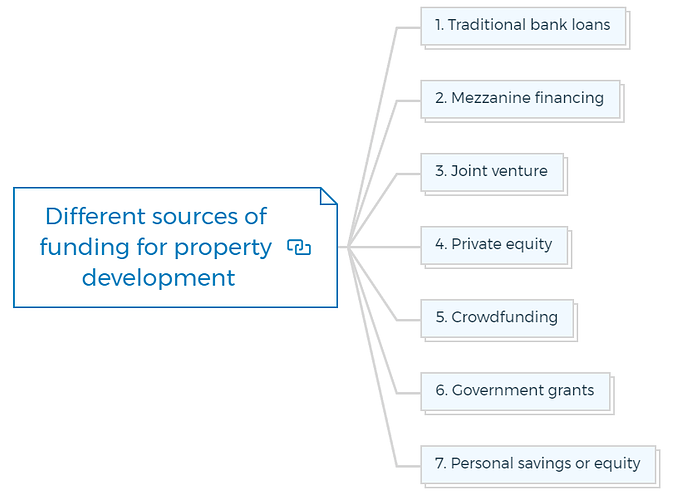 Different sources of funding for property development

1. Traditional bank loans

2. Mezzanine financing

3. Joint venture

4. Private equity

5. Crowdfunding

6. Government grants

7. Personal savings or equity